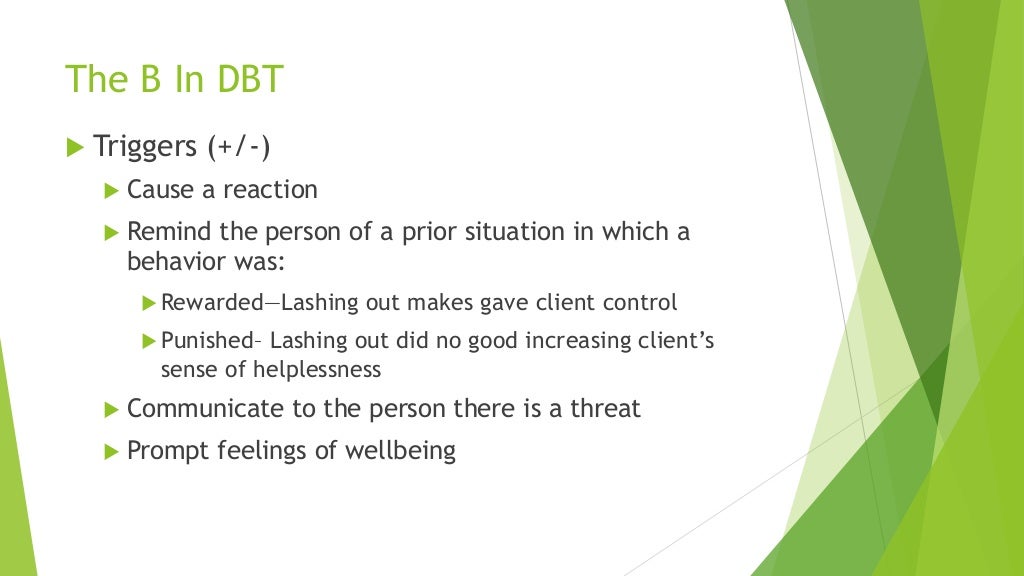 The B In DBT

Triggers (+/-)

Cause a reaction

Remind the person of a prior situation in which a behavior was:

Rewarded—Lashing out makes gave client control

Punished– Lashing out did no good increasing client's sense of helplessness

Communicate to the person there is a threat

Prompt feelings of wellbeing